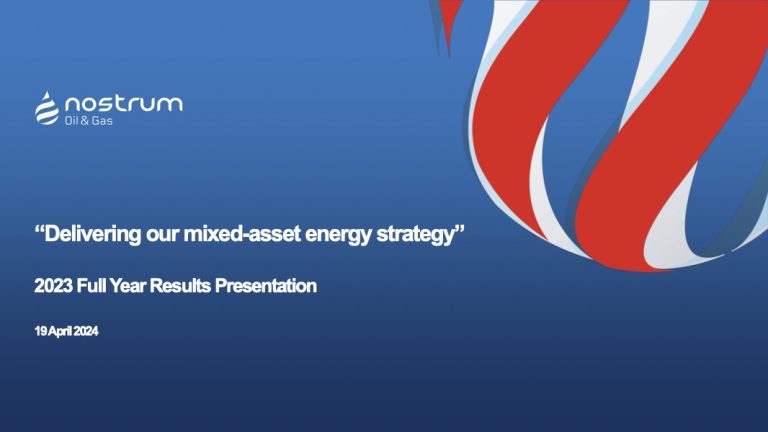 nostrum
Oil & Gas

“Delivering our mixed-asset energy strategy”

2023 Full Year Results Presentation

19 April 2024